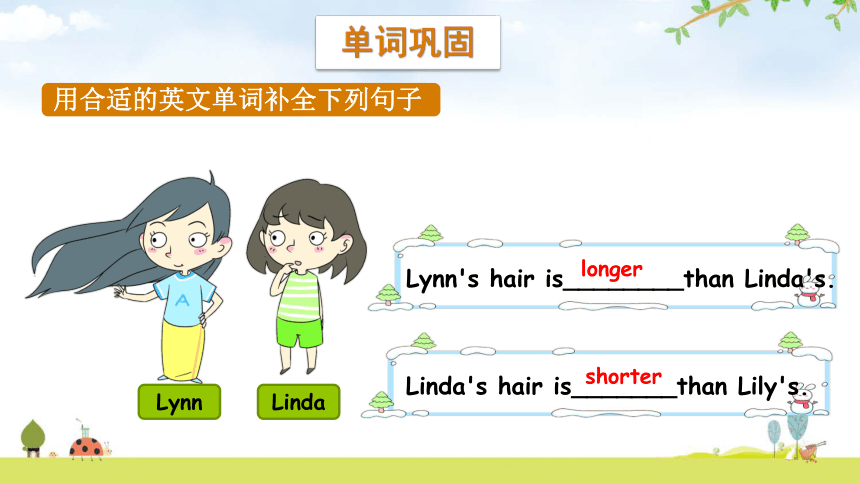 单词巩固

用合适的英文单词补全下列句子

A

Lynn

Linda

Lynn's hair is longer than Linda's.

Linda's hair is shorter than Lily's